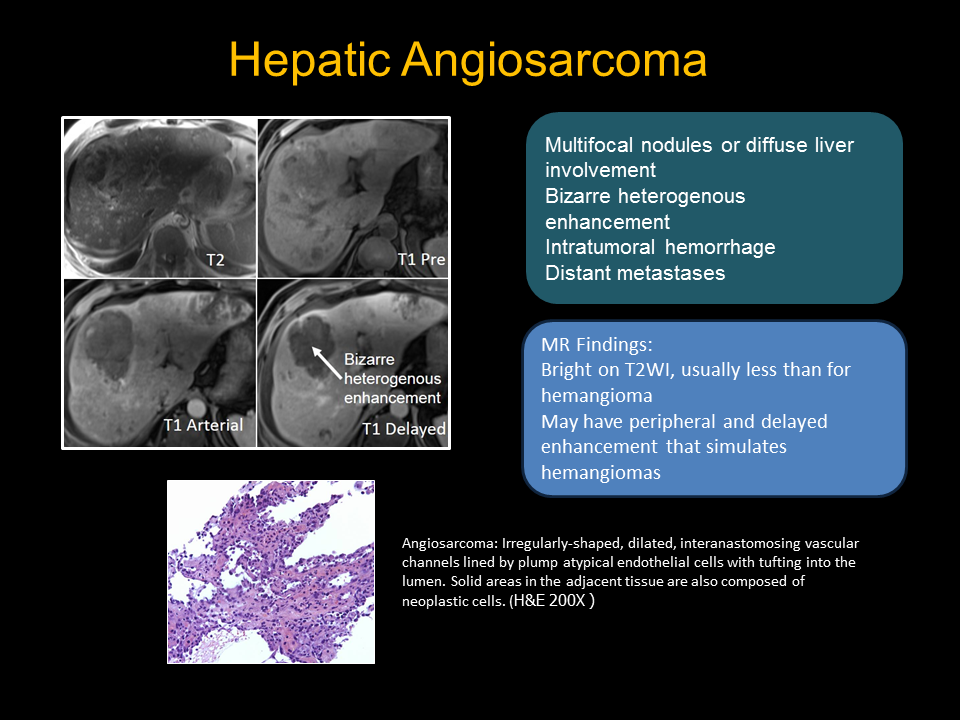 Hepatic Angiosarcoma

T2

T1 Pre

T1 Arterial

Bizarre heterogenous enhancement

T1 Delayed

Multifocal nodules or diffuse liver involvement
Bizarre heterogenous enhancement
Intratumoral hemorrhage
Distant metastases

MR Findings:
Bright on T2WI, usually less than for hemangioma
May have peripheral and delayed enhancement that simulates hemangiomas

Angiosarcoma: Irregularly-shaped, dilated, interanastomosing vascular channels lined by plump atypical endothelial cells with tufting into the lumen. Solid areas in the adjacent tissue are also composed of neoplastic cells. (H&E 200X )